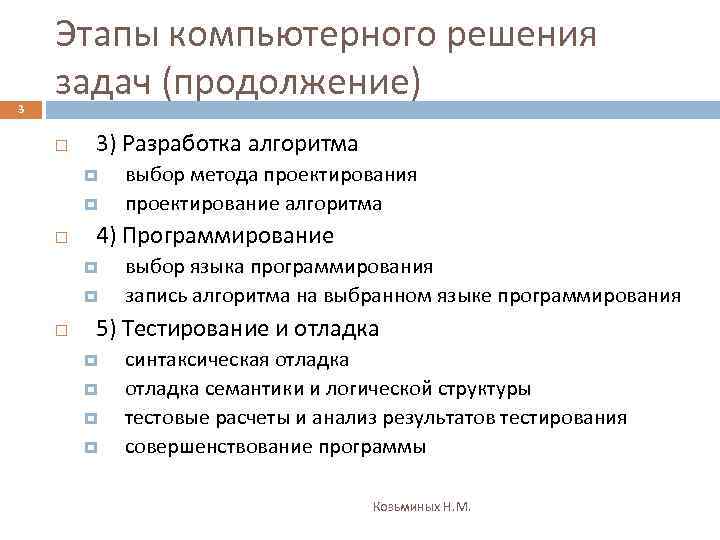 Этапы компьютерного решения задач (продолжение)

3

3) Разработка алгоритма
выбор метода проектирования
проектирование алгоритма
4) Программирование
выбор языка программирования
запись алгоритма на выбранном языке программирования
5) Тестирование и отладка
синтаксическая отладка
отладка семантики и логической структуры
тестовые расчеты и анализ результатов тестирования
совершенствование программы

Козьминых Н.М.